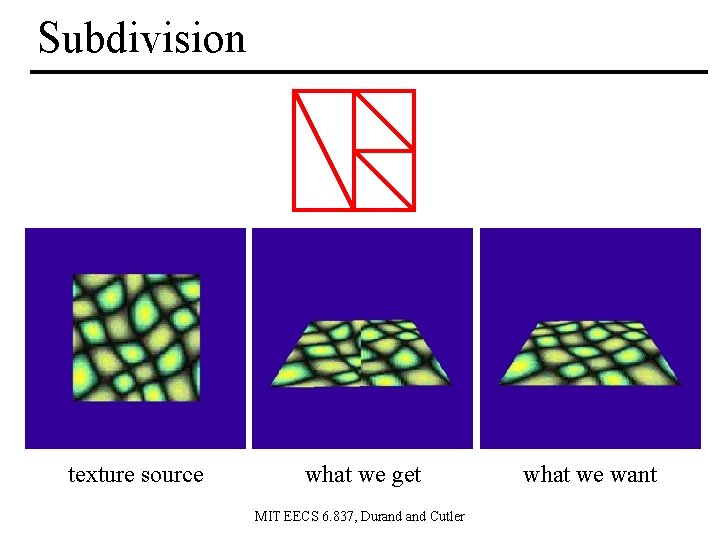 Subdivision

texture source

what we get

what we want

MIT EECS 6.837, Durand and Cutler